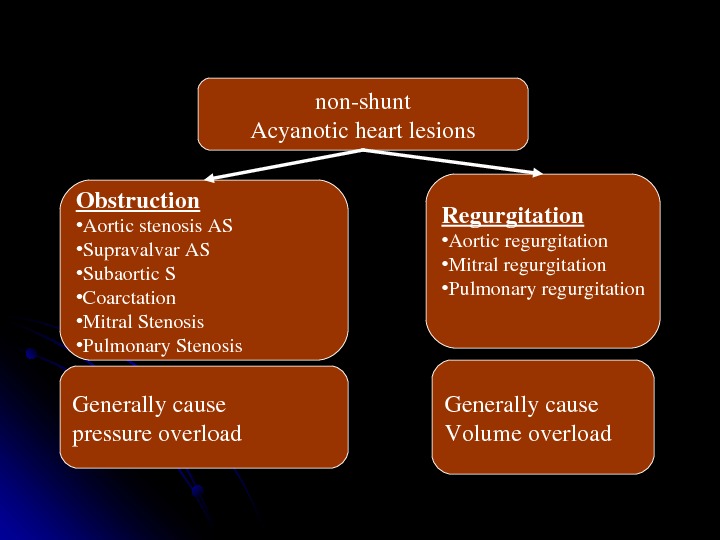 non-shunt
Acyanotic heart lesions

Obstruction
•Aortic stenosis AS
•Supravalvar AS
•Subaortic S
•Coarctation
•Mitral Stenosis
•Pulmonary Stenosis

Generally cause pressure overload

Regurgitation
•Aortic regurgitation
•Mitral regurgitation
•Pulmonary regurgitation

Generally cause Volume overload